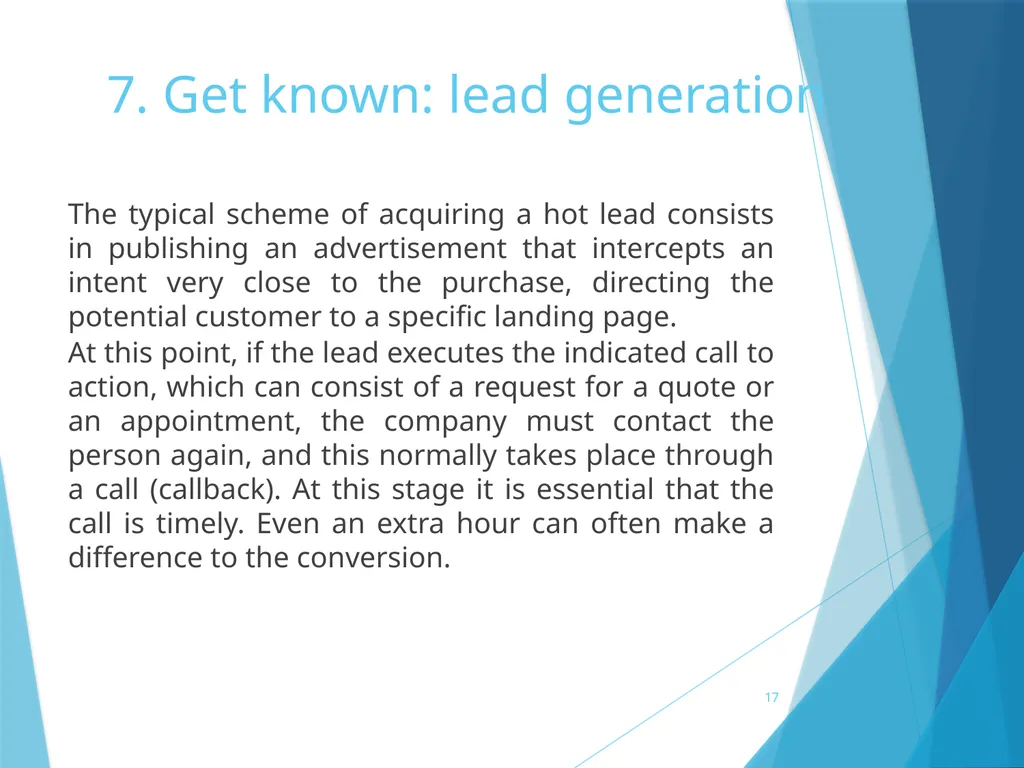 7. Get known: lead generation

The typical scheme of acquiring a hot lead consists in publishing an advertisement that intercepts an intent very close to the purchase, directing the potential customer to a specific landing page.

At this point, if the lead executes the indicated call to action, which can consist of a request for a quote or an appointment, the company must contact the person again, and this normally takes place through a call (callback). At this stage it is essential that the call is timely. Even an extra hour can often make a difference to the conversion.

17